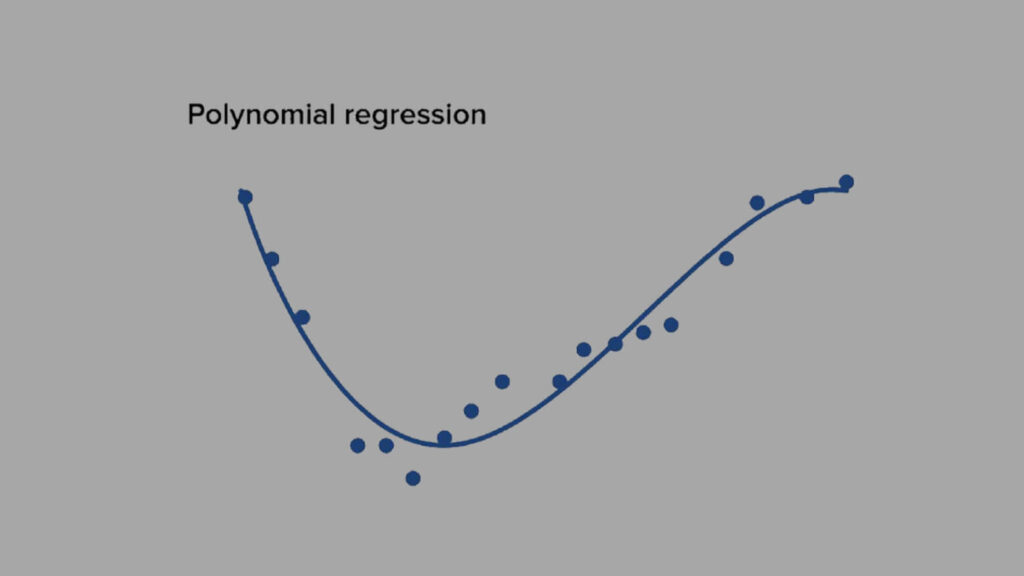 Polynomial regression